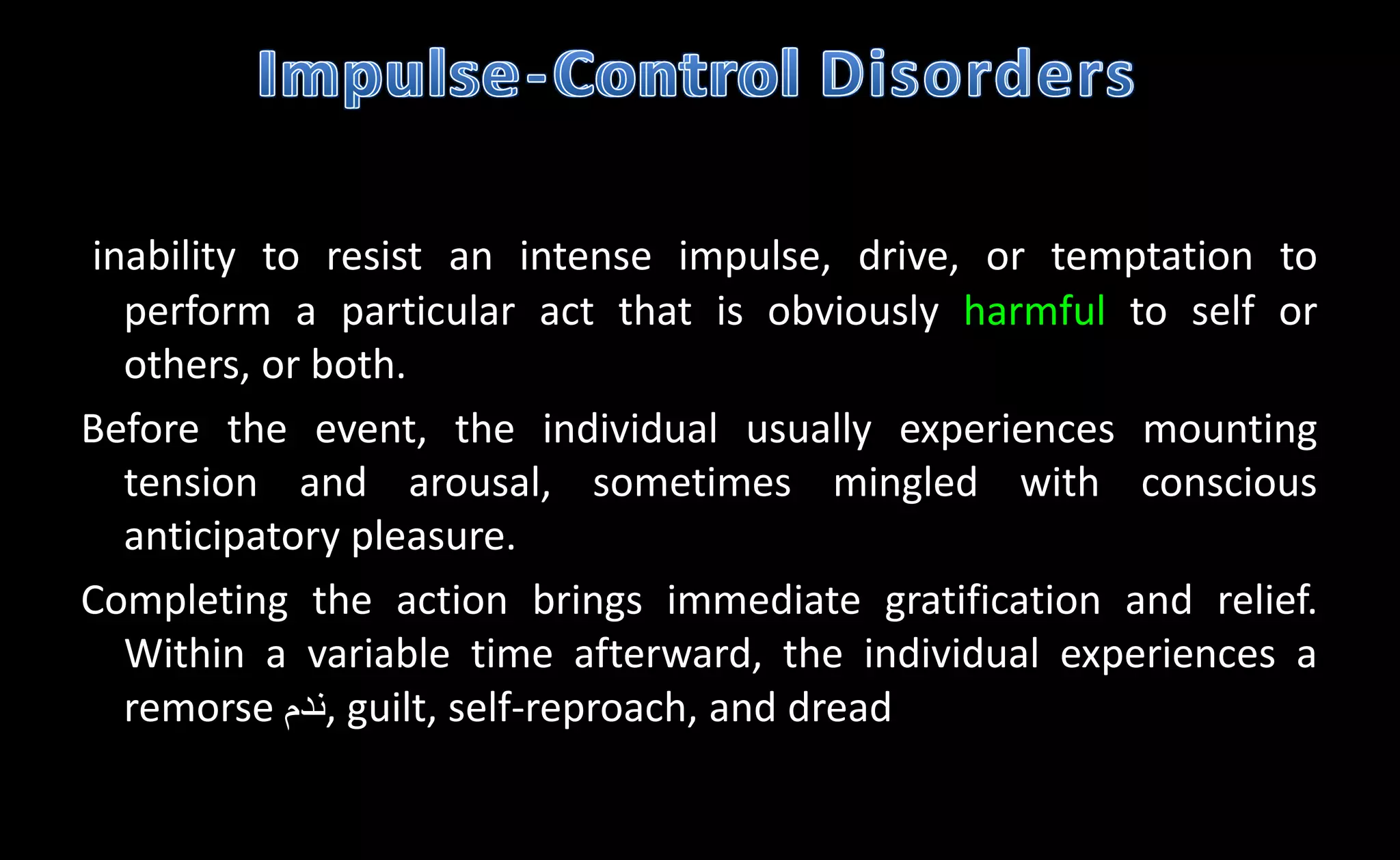 Impulse-Control Disorders

inability to resist an intense impulse, drive, or temptation to perform a particular act that is obviously harmful to self or others, or both.

Before the event, the individual usually experiences mounting tension and arousal, sometimes mingled with conscious anticipatory pleasure.

Completing the action brings immediate gratification and relief. Within a variable time afterward, the individual experiences a remorse ندم, guilt, self-reproach, and dread